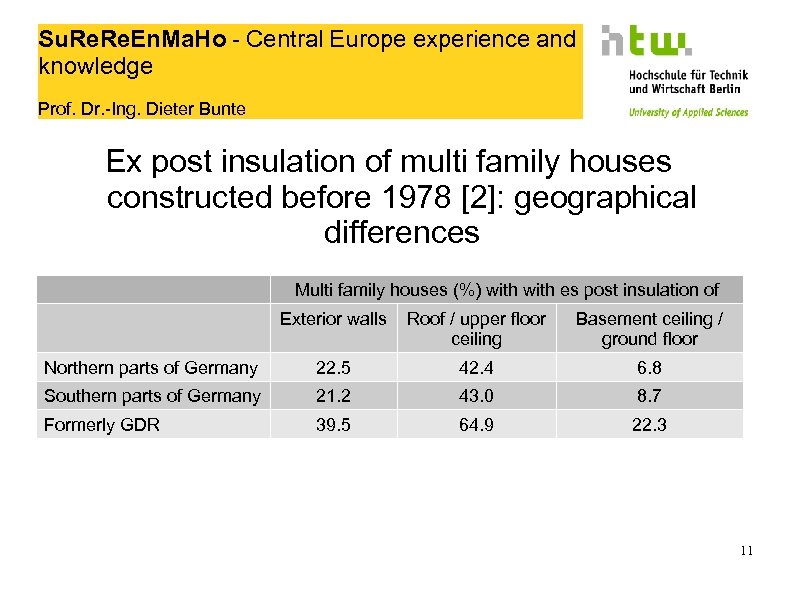 SuReReEnMaHo - Central Europe experience and knowledge

Prof. Dr.-Ing. Dieter Bunte

htw.

Hochschule für Technik und Wirtschaft Berlin

University of Applied Sciences

Ex post insulation of multi family houses constructed before 1978 [2]: geographical differences

| | Multi family houses (%) with with es post insulation of | | |
|---|---|---|---|
| | Exterior walls | Roof / upper floor ceiling | Basement ceiling / ground floor |
| Northern parts of Germany | 22.5 | 42.4 | 6.8 |
| Southern parts of Germany | 21.2 | 43.0 | 8.7 |
| Formerly GDR | 39.5 | 64.9 | 22.3 |

11